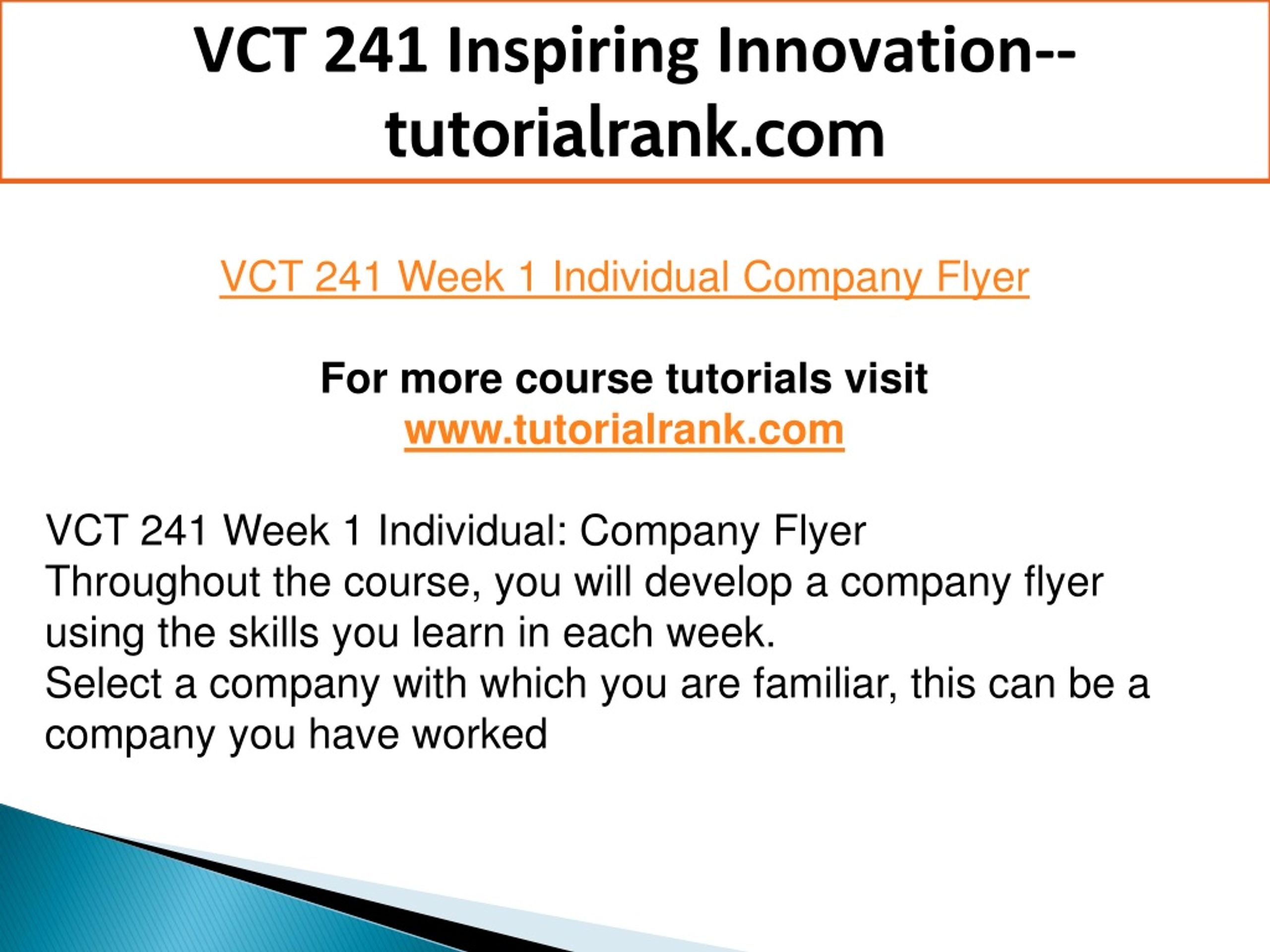 VCT 241 Inspiring Innovation--tutorialrank.com

VCT 241 Week 1 Individual Company Flyer

For more course tutorials visit
www.tutorialrank.com

VCT 241 Week 1 Individual: Company Flyer
Throughout the course, you will develop a company flyer using the skills you learn in each week.
Select a company with which you are familiar, this can be a company you have worked